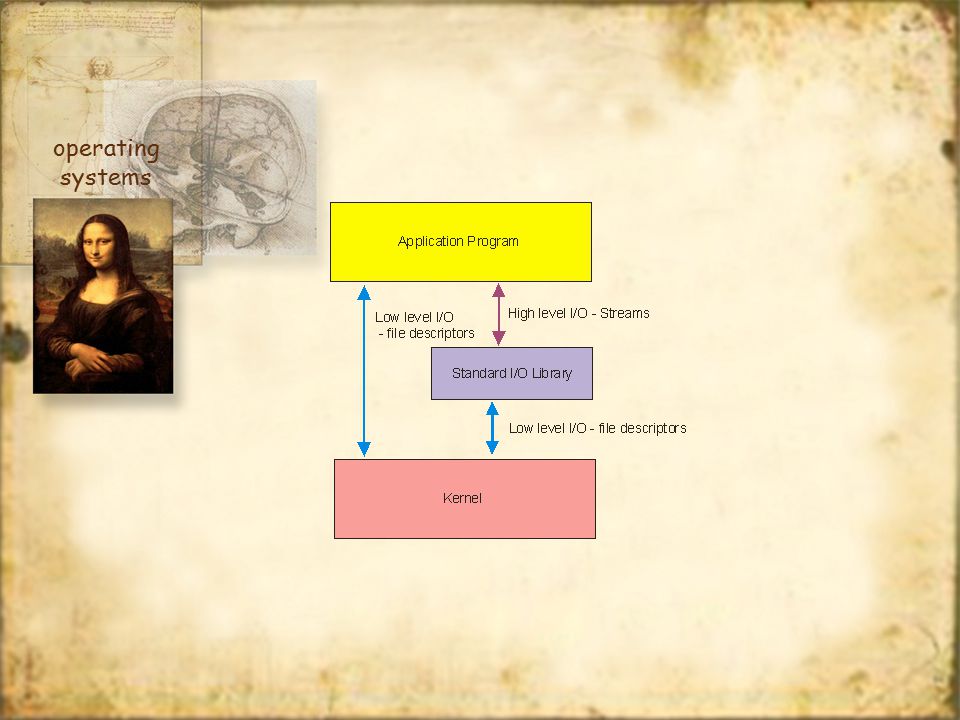 operating systems

Application Program

Low level I/O - file descriptors

High level I/O - Streams

Standard I/O Library

Low level I/O - file descriptors

Kernel